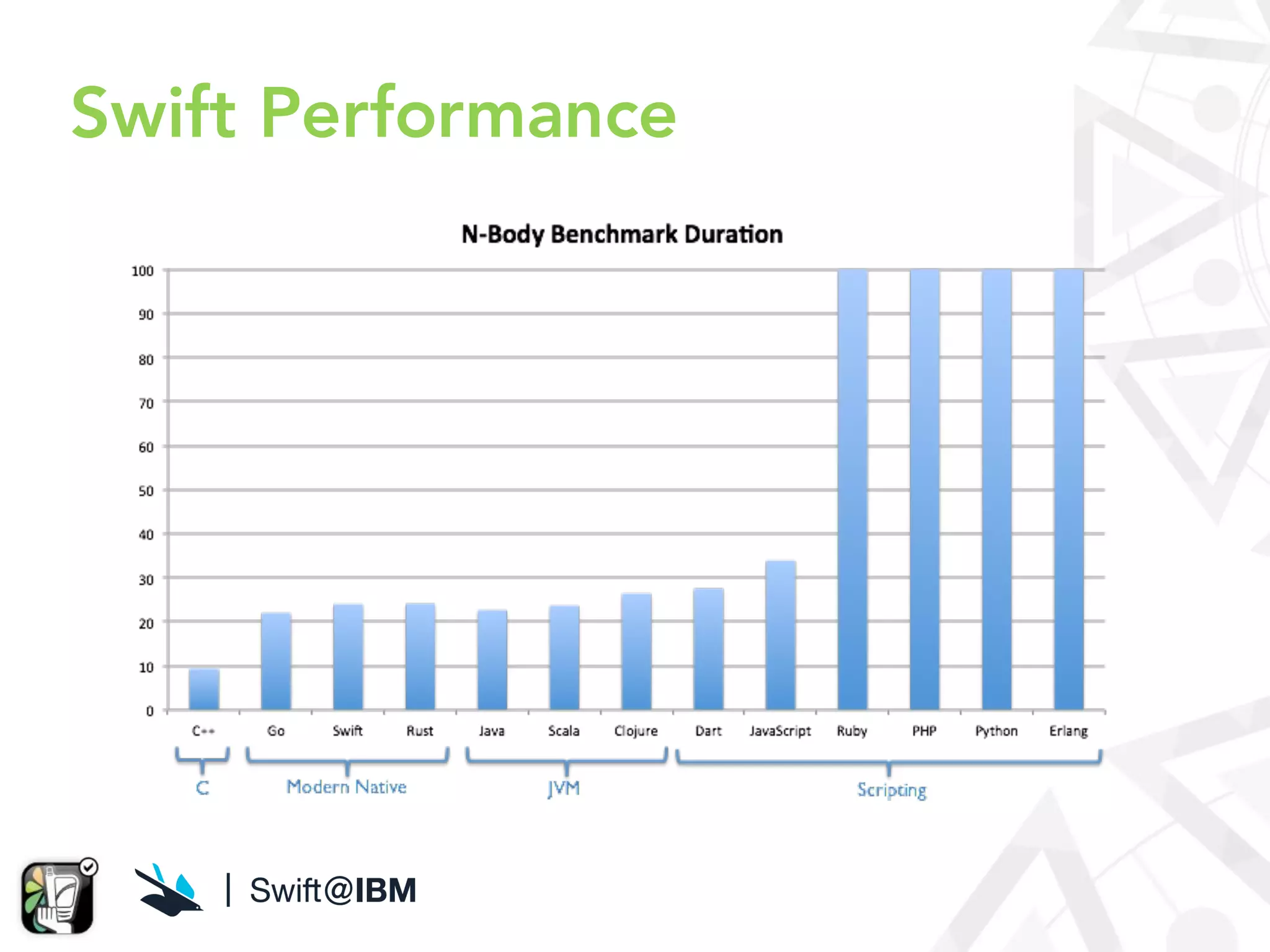 Swift Performance

N-Body Benchmark Duration

100
90
80
70
60
50
40
30
20
10
0

C++ Go Swift Rust Java Scala Clojure Dart JavaScript Ruby PHP Python Erlang

C
Modern Native
JVM
Scripting

| Swift@IBM